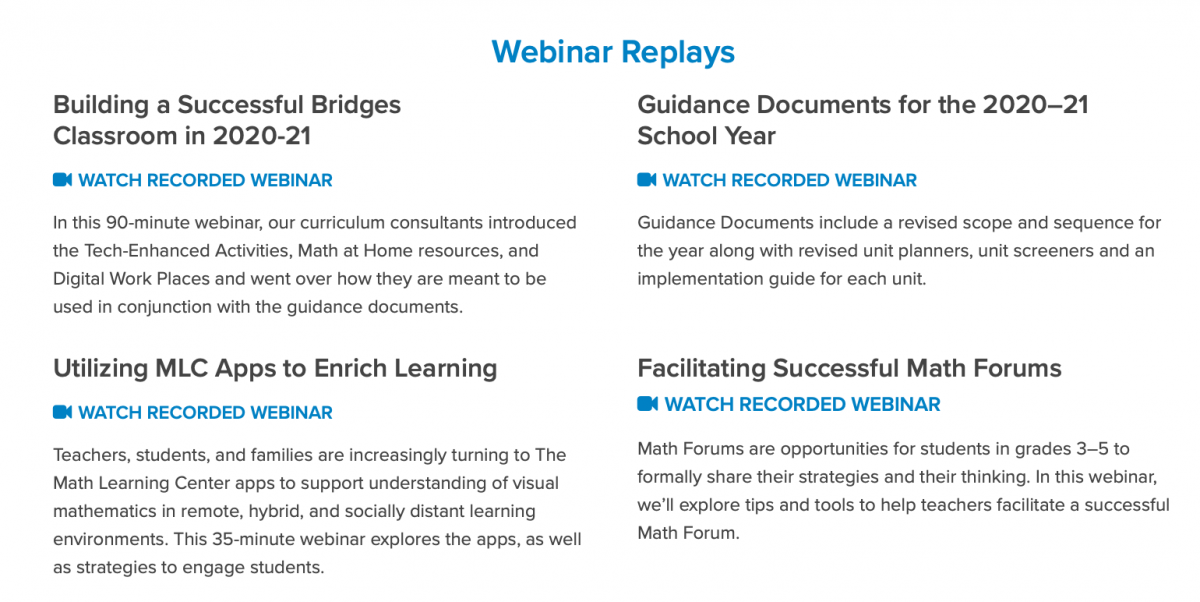 Webinar Replays

Building a Successful Bridges Classroom in 2020-21

WATCH RECORDED WEBINAR

In this 90-minute webinar, our curriculum consultants introduced the Tech-Enhanced Activities, Math at Home resources, and Digital Work Places and went over how they are meant to be used in conjunction with the guidance documents.

Utilizing MLC Apps to Enrich Learning

WATCH RECORDED WEBINAR

Teachers, students, and families are increasingly turning to The Math Learning Center apps to support understanding of visual mathematics in remote, hybrid, and socially distant learning environments. This 35-minute webinar explores the apps, as well as strategies to engage students.

Guidance Documents for the 2020–21 School Year

WATCH RECORDED WEBINAR

Guidance Documents include a revised scope and sequence for the year along with revised unit planners, unit screeners and an implementation guide for each unit.

Facilitating Successful Math Forums

WATCH RECORDED WEBINAR

Math Forums are opportunities for students in grades 3–5 to formally share their strategies and their thinking. In this webinar, we'll explore tips and tools to help teachers facilitate a successful Math Forum.